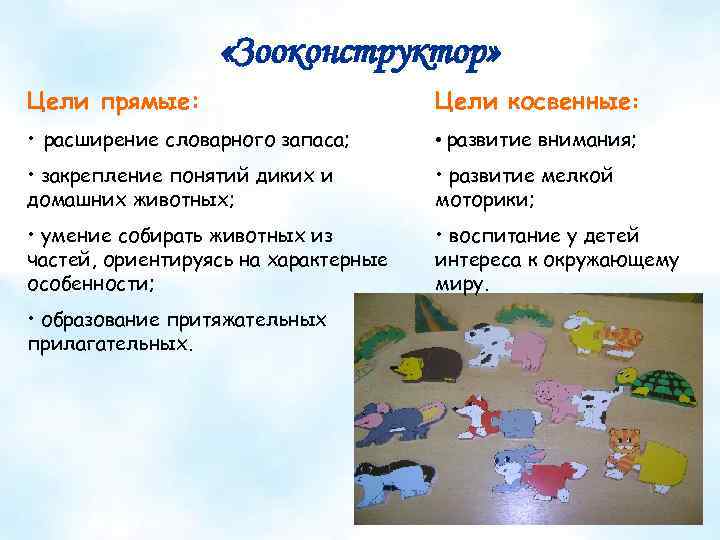 «Зооконструктор»

Цели прямые:

• расширение словарного запаса;

• закрепление понятий диких и домашних животных;

• умение собирать животных из частей, ориентируясь на характерные особенности;

• образование притяжательных прилагательных.

Цели косвенные:

• развитие внимания;

• развитие мелкой моторики;

• воспитание у детей интереса к окружающему миру.